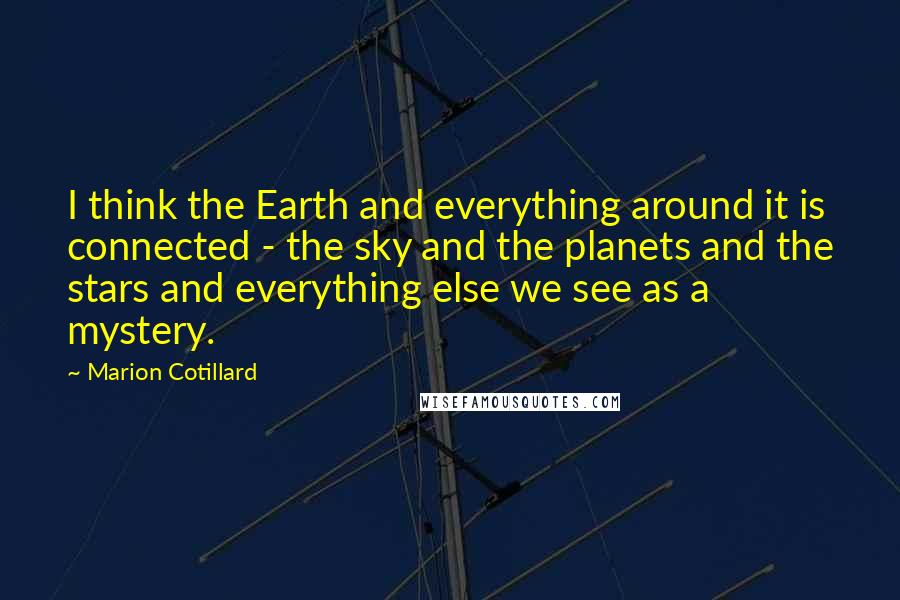 I think the Earth and everything around it is connected - the sky and the planets and the stars and everything else we see as a mystery.

~ Marion Cotillard

WISEFAMOUSQUOTES.COM